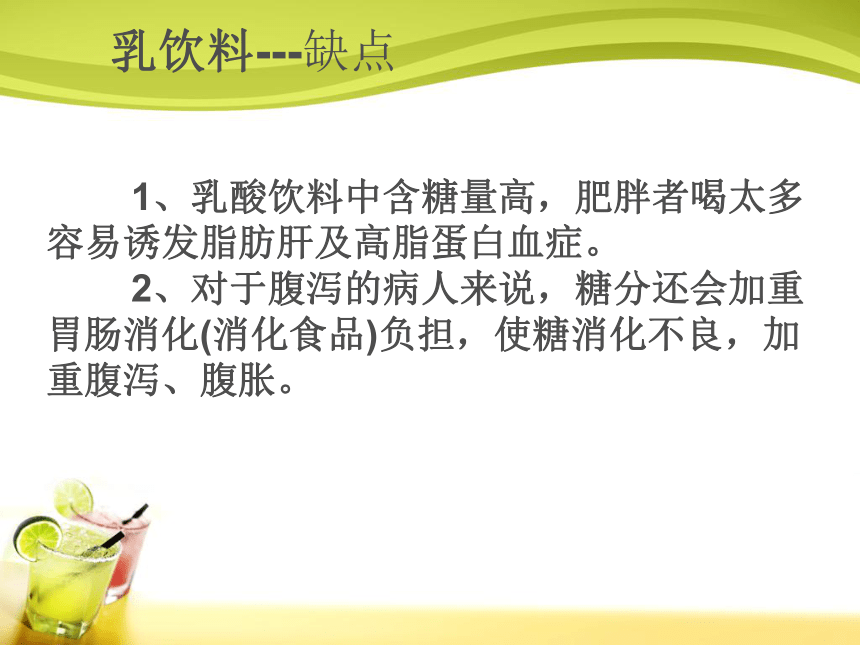 乳饮料---缺点

1、乳酸饮料中含糖量高，肥胖者喝太多容易诱发脂肪肝及高脂蛋白血症。

2、对于腹泻的病人来说，糖分还会加重胃肠消化(消化食品)负担，使糖消化不良，加重腹泻、腹胀。